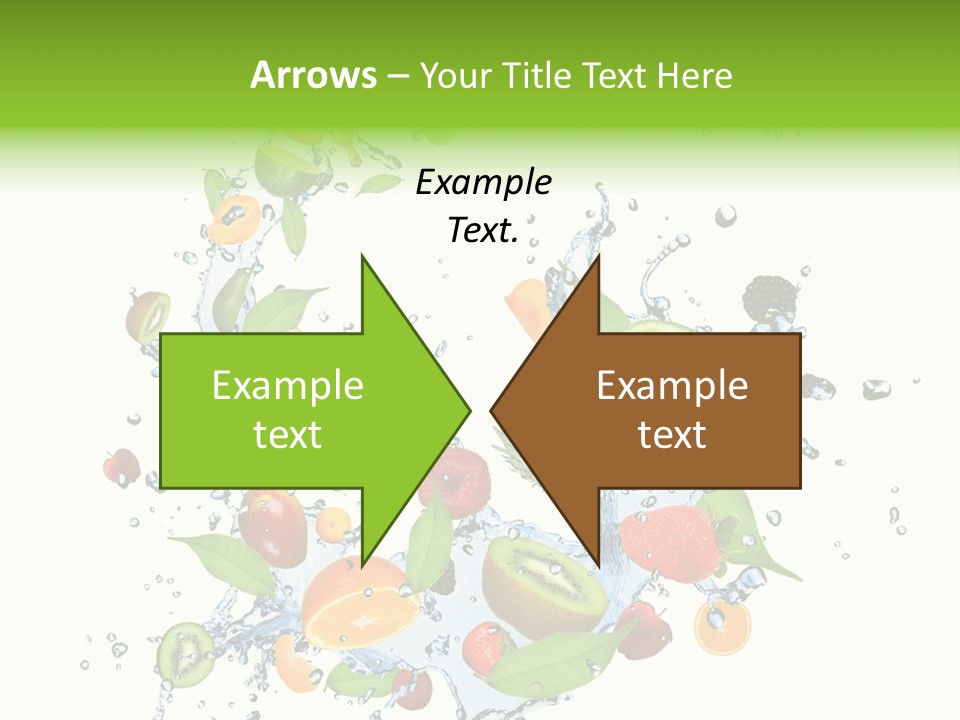 Arrows – Your Title Text Here

Example Text.

Example text

Example text